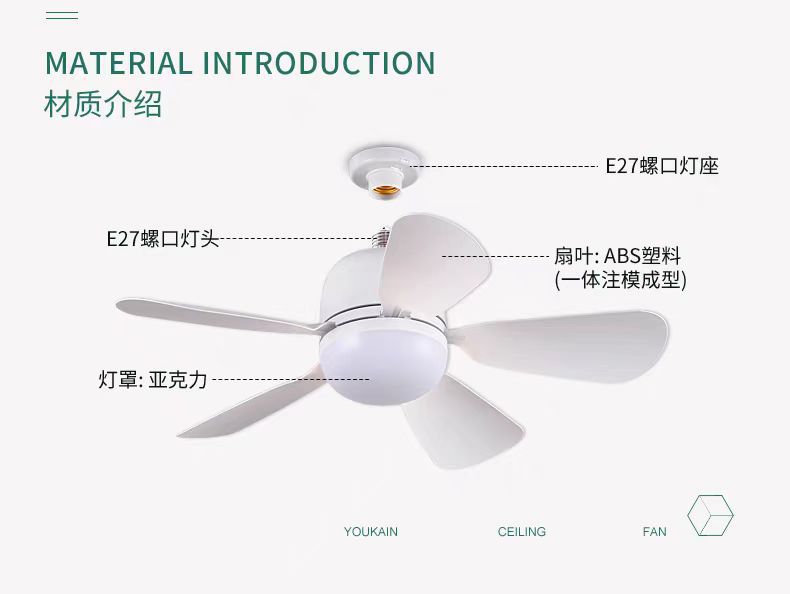 MATERIAL INTRODUCTION
材质介绍

E27螺口灯座

E27螺口灯头

扇叶: ABS塑料
(一体注模成型)

灯罩: 亚克力

YOUKAIN CEILING FAN